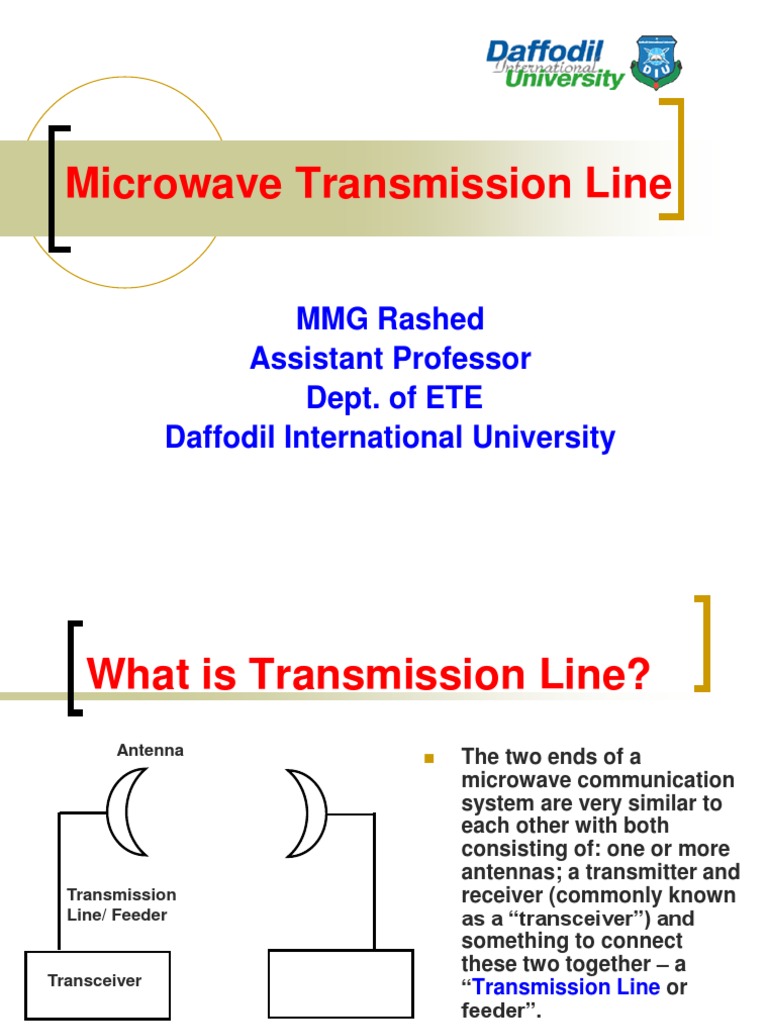 Daffodil International University

Microwave Transmission Line

MMG Rashed
Assistant Professor
Dept. of ETE
Daffodil International University

What is Transmission Line?

Antenna

Transmission Line/ Feeder

Transceiver

The two ends of a microwave communication system are very similar to each other with both consisting of: one or more antennas; a transmitter and receiver (commonly known as a “transceiver”) and something to connect these two together – a “Transmission Line or feeder”.